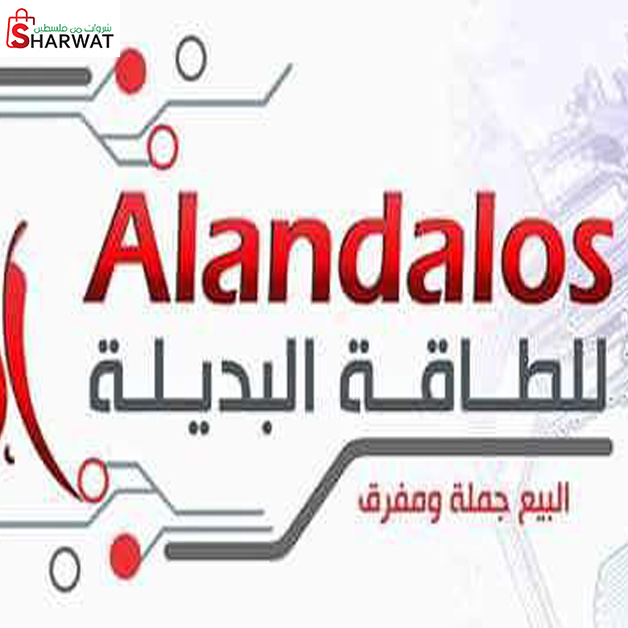 شروات من فلسطين
SHARWAT

Alandalos
للطاقة البديلة

البيع جملة ومفرق